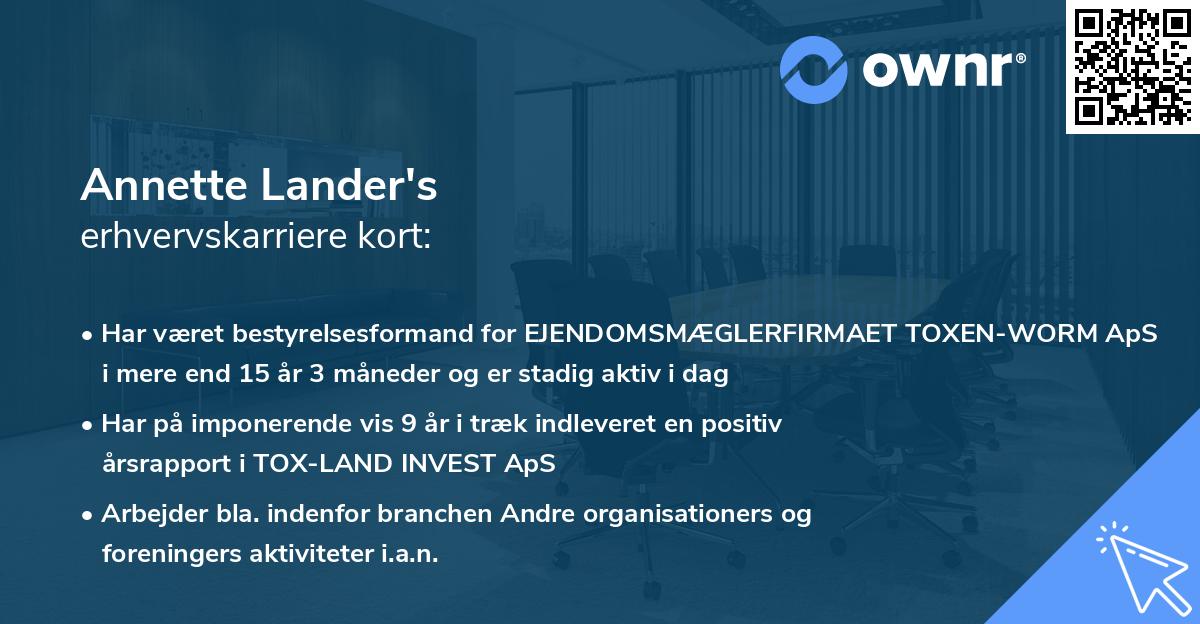 ownr®

Annette Lander's
erhvervskarriere kort:

• Har været bestyrelsesformand for EJENDOMSMÆGLERFIRMAET TOXEN-WORM ApS i mere end 15 år 3 måneder og er stadig aktiv i dag

• Har på imponerende vis 9 år i træk indleveret en positiv årsrapport i TOX-LAND INVEST ApS

• Arbejder bla. indenfor branchen Andre organisationers og foreningers aktiviteter i.a.n.